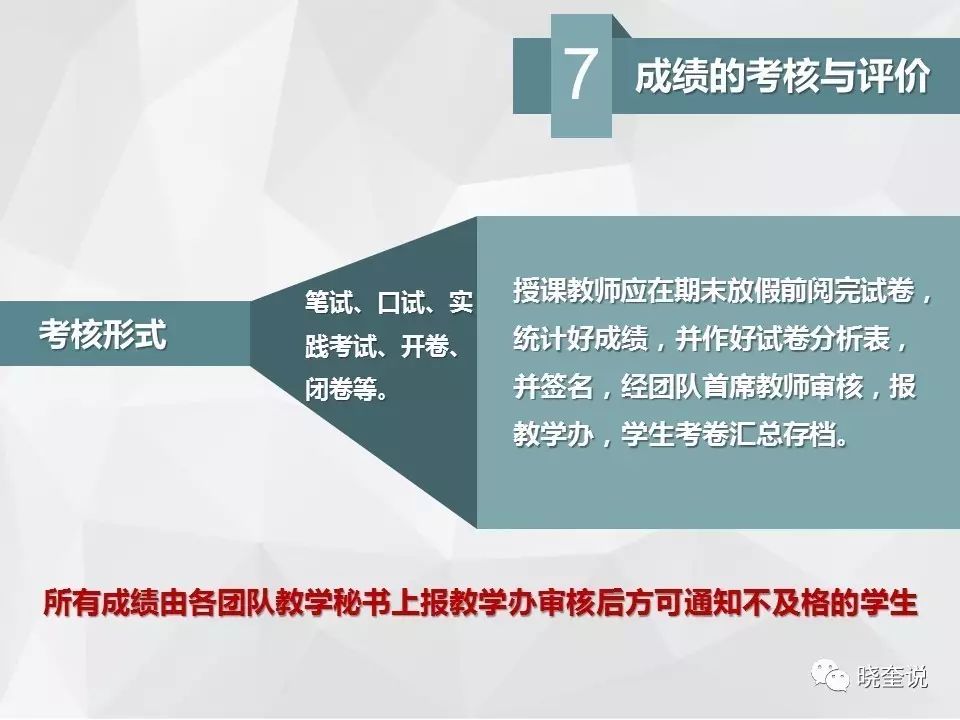 7 成绩的考核与评价

考核形式

笔试、口试、实践考试、开卷、闭卷等。

授课教师应在期末放假前阅完试卷，统计好成绩，并作好试卷分析表，并签名，经团队首席教师审核，报教学办，学生考卷汇总存档。

所有成绩由各团队教学秘书上报教学办审核后方可通知不及格的学生

晓奎说